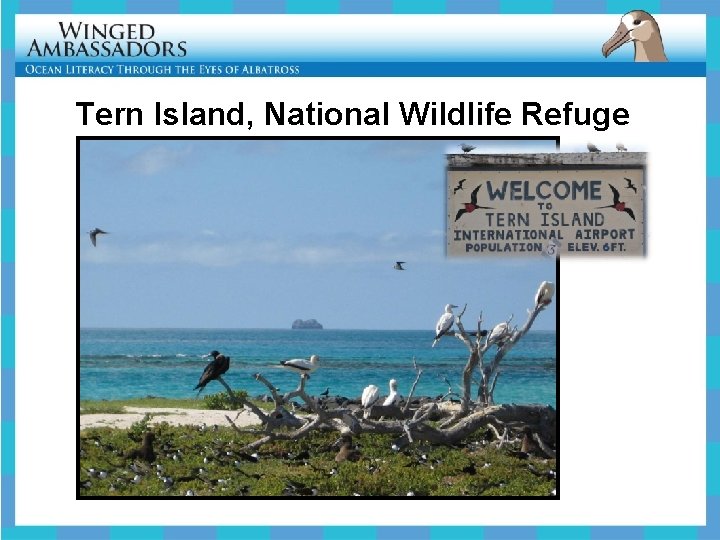 WINGED AMBASSADORS
OCEAN LITERACY THROUGH THE EYES OF ALBATROSS

Tern Island, National Wildlife Refuge

WELCOME TO TERN ISLAND INTERNATIONAL AIRPORT POPULATION 3 ELEV. 6FT.